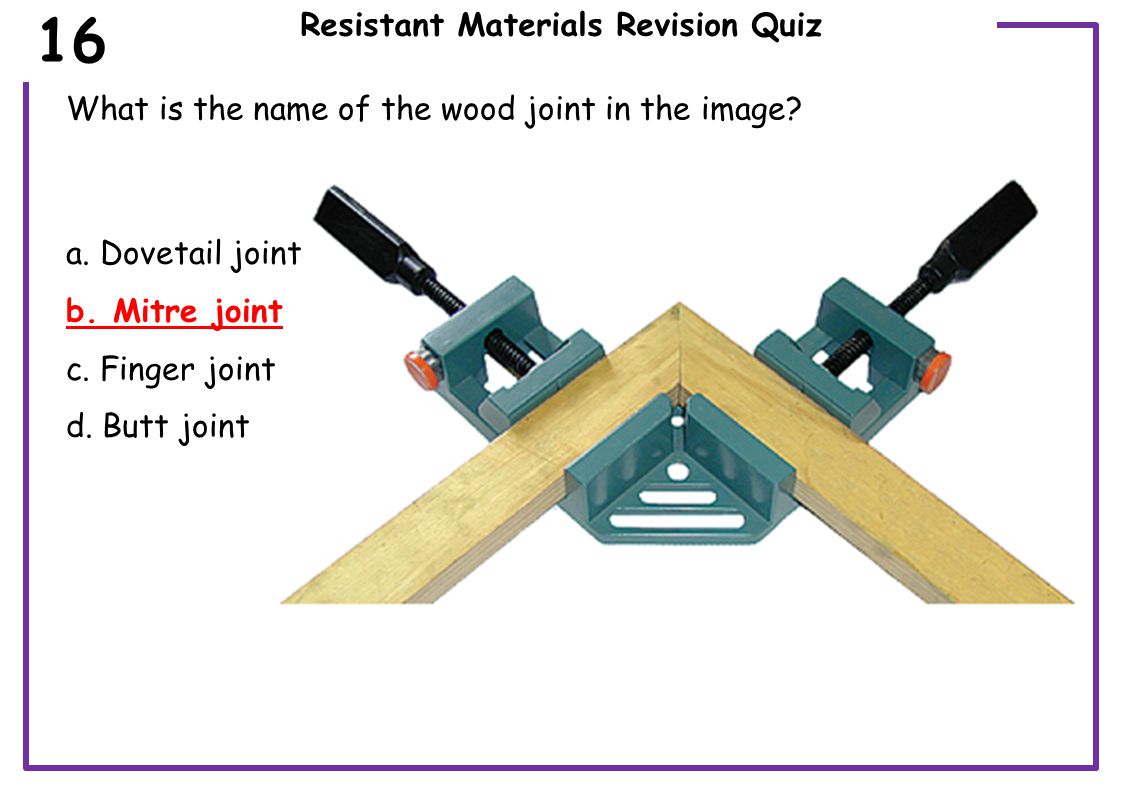 16

Resistant Materials Revision Quiz

What is the name of the wood joint in the image?

a. Dovetail joint

b. Mitre joint

c. Finger joint

d. Butt joint